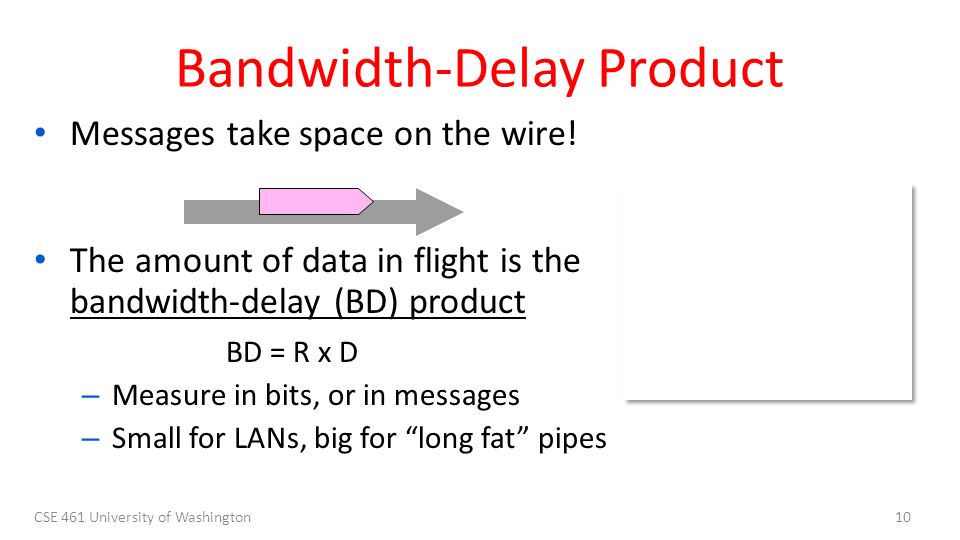 Bandwidth-Delay Product

• Messages take space on the wire!

• The amount of data in flight is the bandwidth-delay (BD) product

BD = R x D

– Measure in bits, or in messages
– Small for LANs, big for “long fat” pipes

CSE 461 University of Washington

10